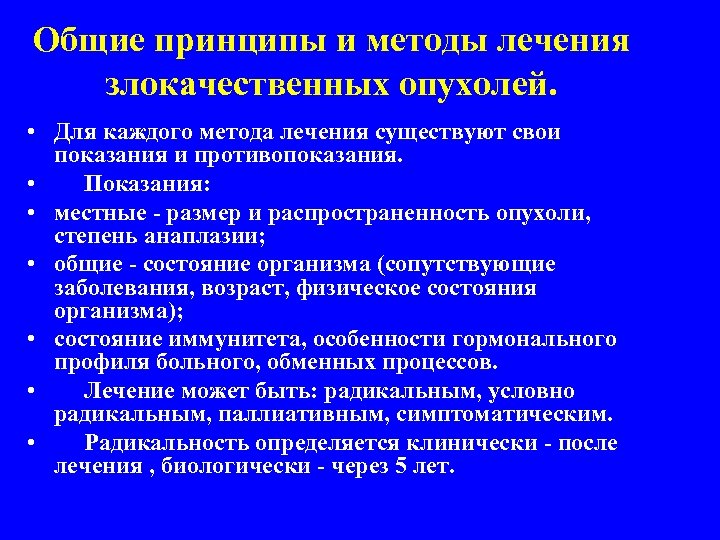 Общие принципы и методы лечения злокачественных опухолей.

• Для каждого метода лечения существуют свои показания и противопоказания.
• Показания:
• местные - размер и распространенность опухоли, степень анаплазии;
• общие - состояние организма (сопутствующие заболевания, возраст, физическое состояния организма);
• состояние иммунитета, особенности гормонального профиля больного, обменных процессов.
• Лечение может быть: радикальным, условно радикальным, паллиативным, симптоматическим.
• Радикальность определяется клинически - после лечения , биологически - через 5 лет.